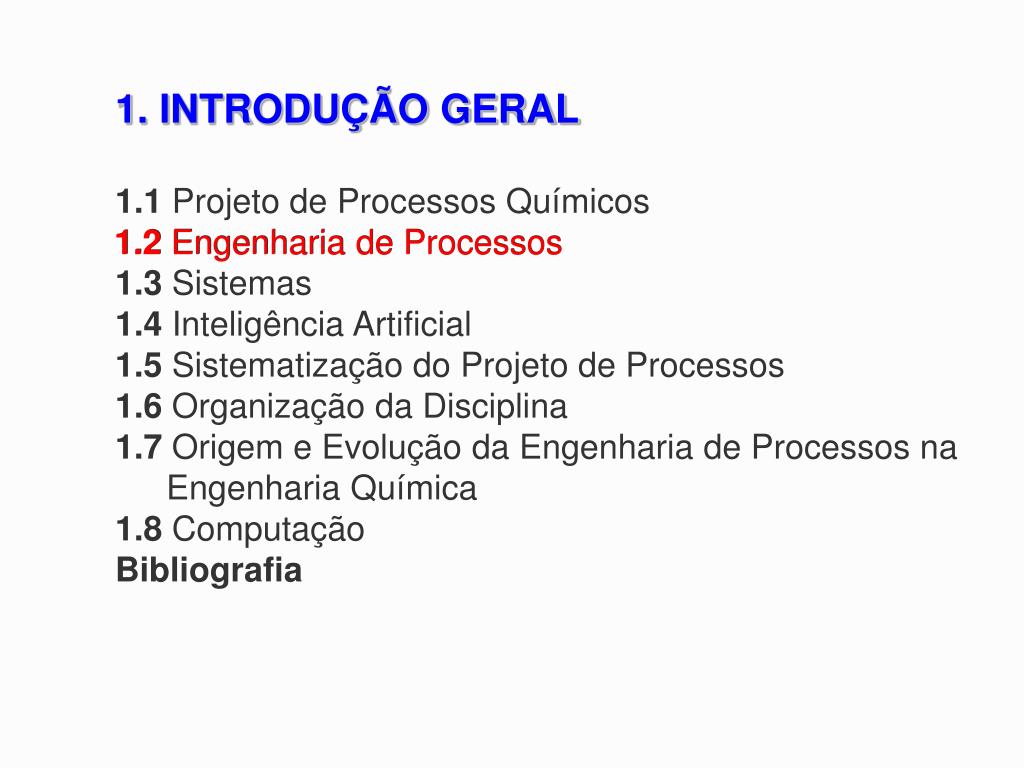 1. INTRODUÇÃO GERAL

1.1 Projeto de Processos Químicos
1.2 Engenharia de Processos
1.3 Sistemas
1.4 Inteligência Artificial
1.5 Sistematização do Projeto de Processos
1.6 Organização da Disciplina
1.7 Origem e Evolução da Engenharia de Processos na Engenharia Química
1.8 Computação
Bibliografia